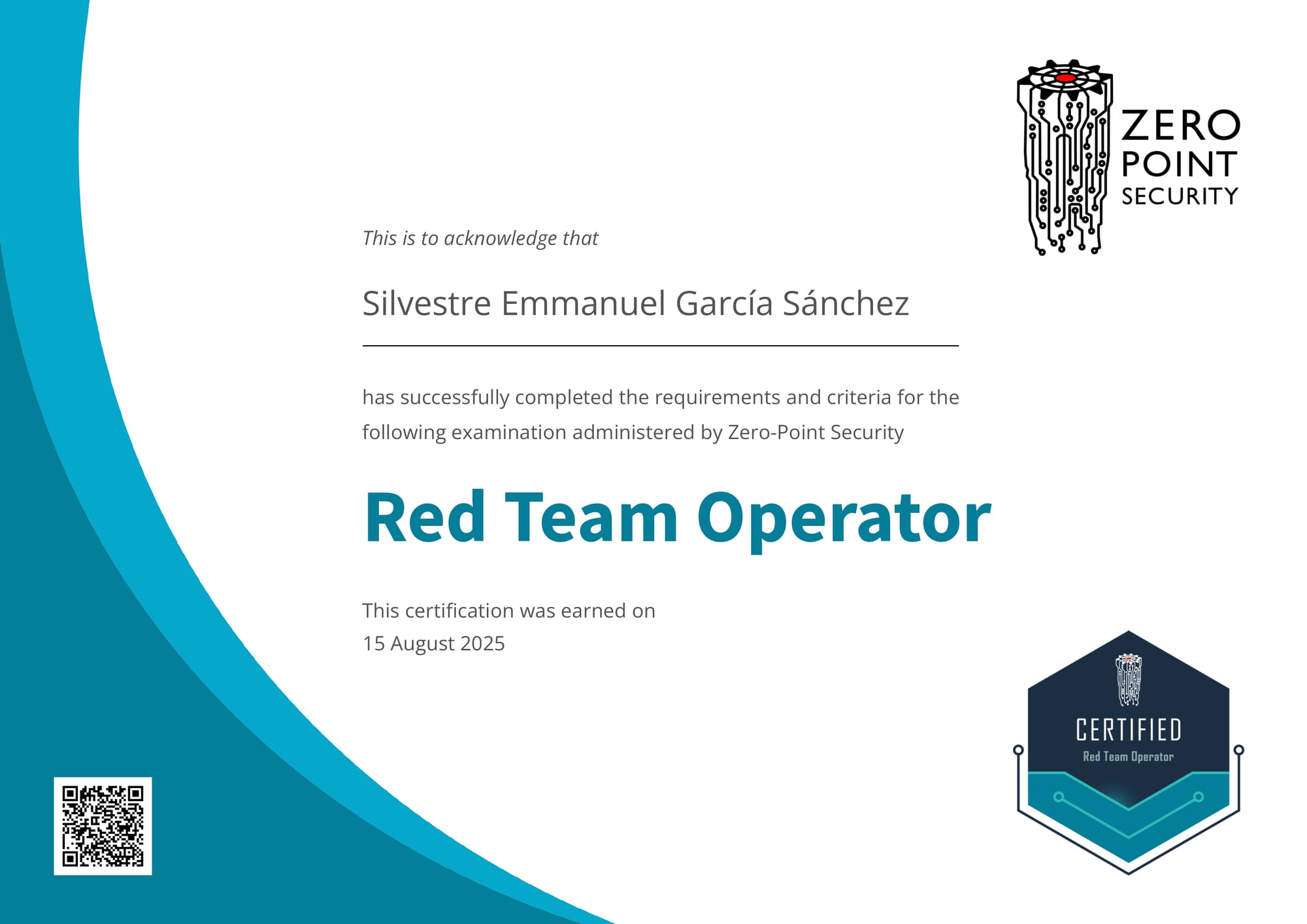 ZERO POINT SECURITY

This is to acknowledge that

Silvestre Emmanuel García Sánchez

has successfully completed the requirements and criteria for the following examination administered by Zero-Point Security

Red Team Operator

This certification was earned on
15 August 2025

CERTIFIED
Red Team Operator